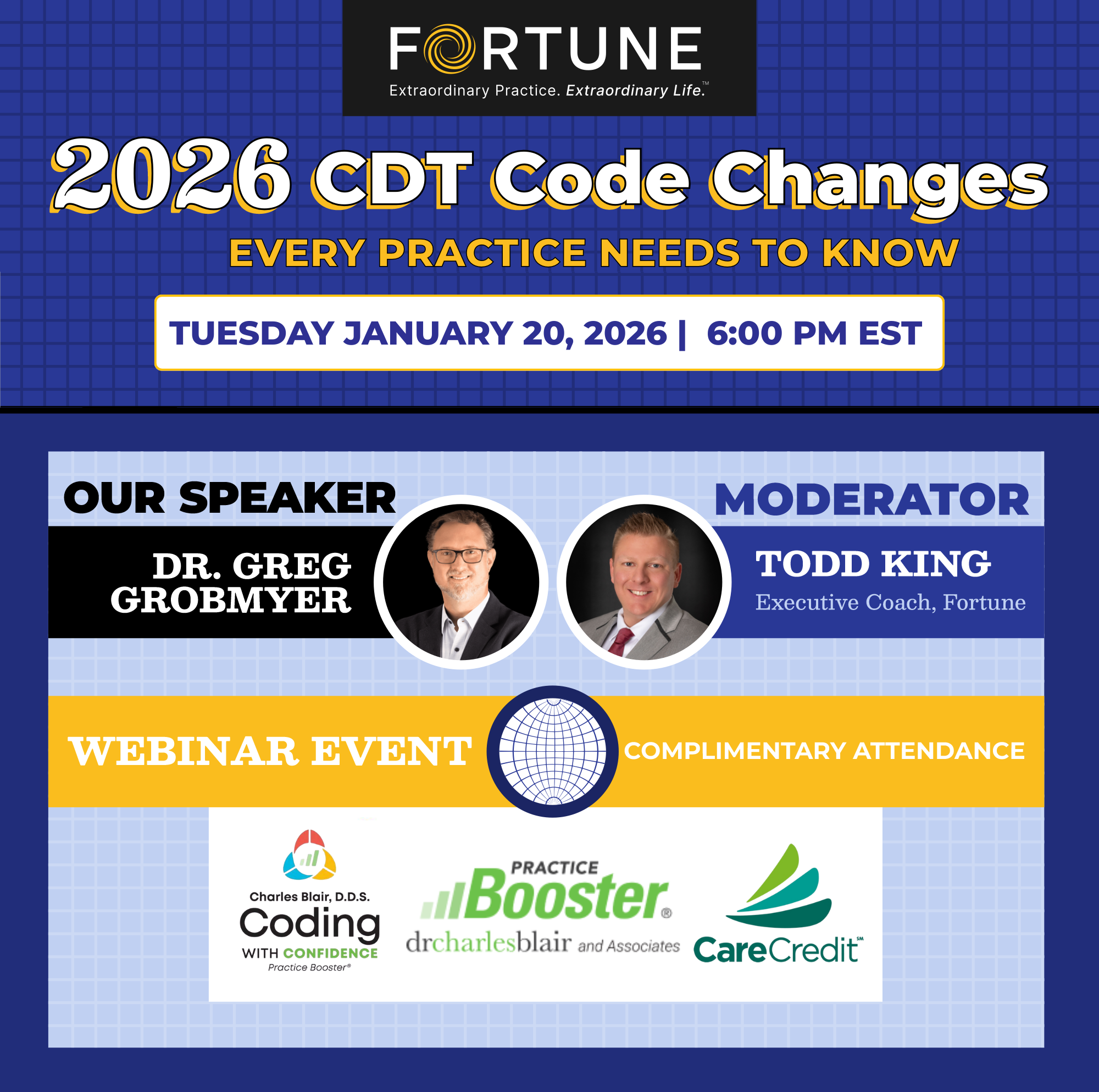 FORTUNE
Extraordinary Practice. Extraordinary Life.™

2026 CDT Code Changes
EVERY PRACTICE NEEDS TO KNOW

TUESDAY JANUARY 20, 2026 | 6:00 PM EST

OUR SPEAKER
DR. GREG GROBMYER

MODERATOR
TODD KING
Executive Coach, Fortune

WEBINAR EVENT
COMPLIMENTARY ATTENDANCE

Charles Blair, D.D.S.
Coding
WITH CONFIDENCE
Practice Booster®

PRACTICE
Booster®
drcharlesblair and Associates

CareCredit℠